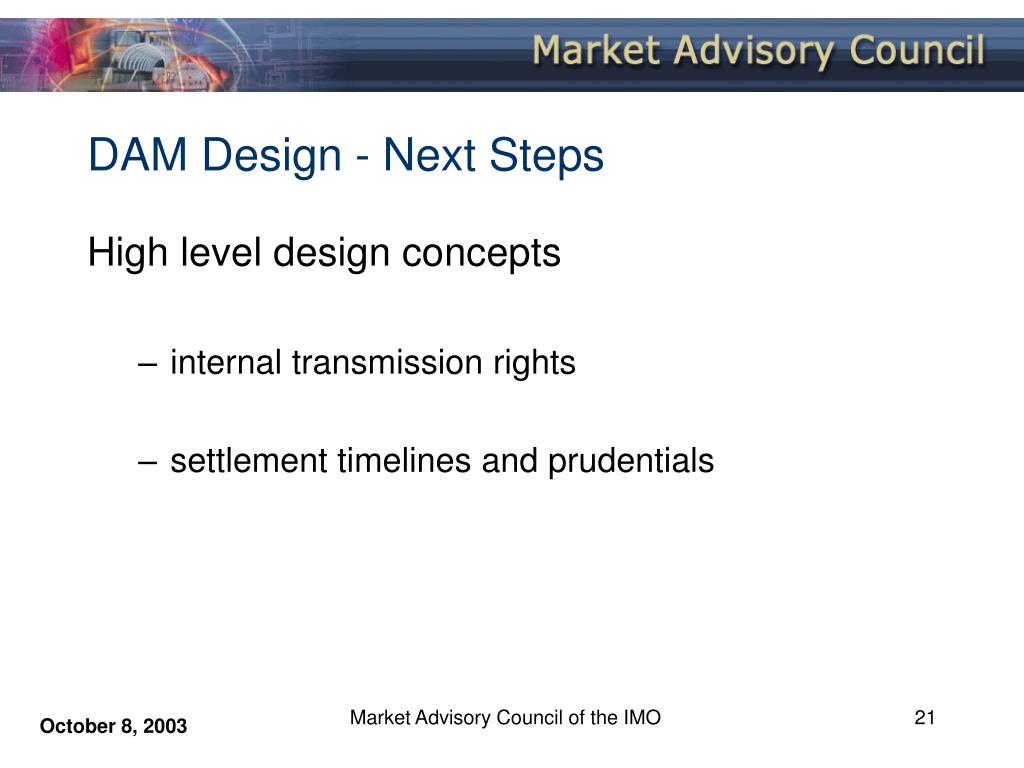 Market Advisory Council

DAM Design - Next Steps

High level design concepts

– internal transmission rights

– settlement timelines and prudentials

October 8, 2003

Market Advisory Council of the IMO

21